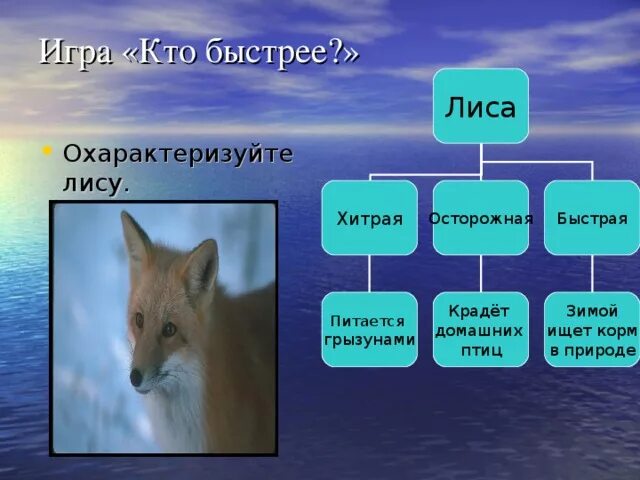 Игра «Кто быстрее?»

• Охарактеризуйте лису.

Лиса

Хитрая

Осторожная

Быстрая

Питается грызунами

Крадёт домашних птиц

Зимой ищет корм в природе